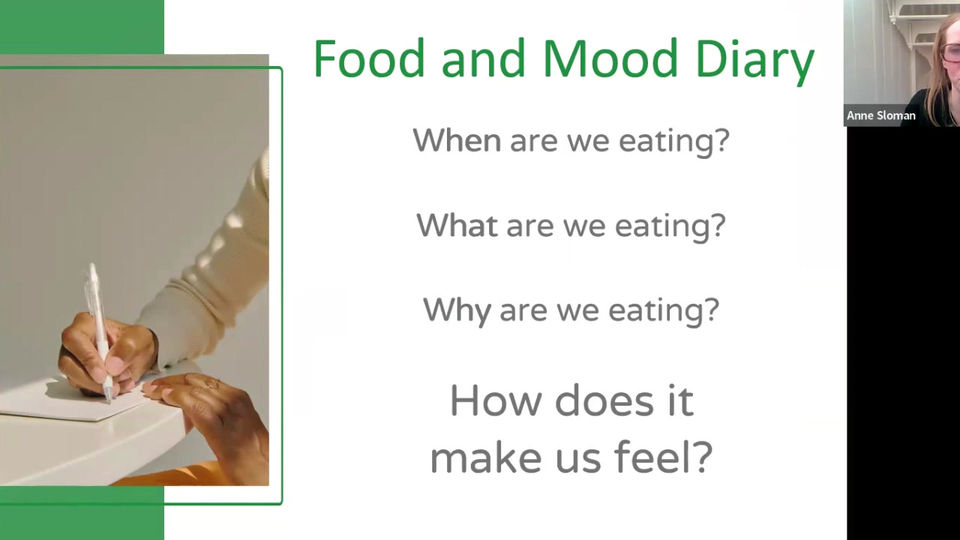 Food and Mood Diary

When are we eating?

What are we eating?

Why are we eating?

How does it make us feel?

Anne Sloman